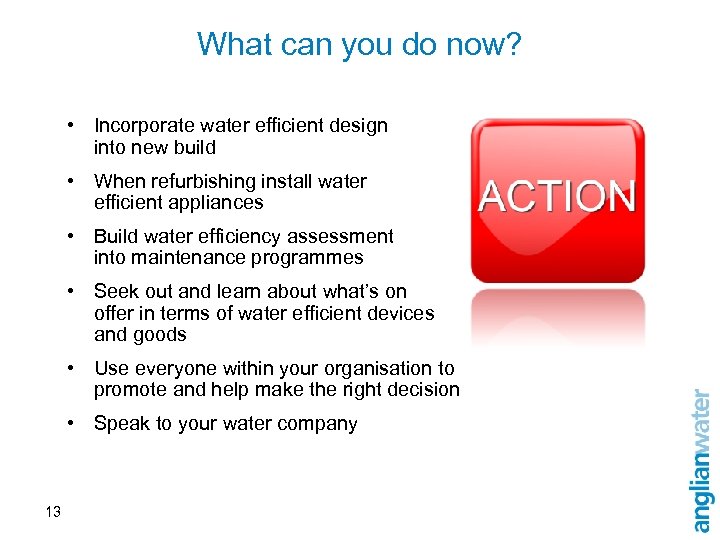 What can you do now?

• Incorporate water efficient design into new build

• When refurbishing install water efficient appliances

• Build water efficiency assessment into maintenance programmes

• Seek out and learn about what's on offer in terms of water efficient devices and goods

• Use everyone within your organisation to promote and help make the right decision

• Speak to your water company

ACTION

anglianwater

13